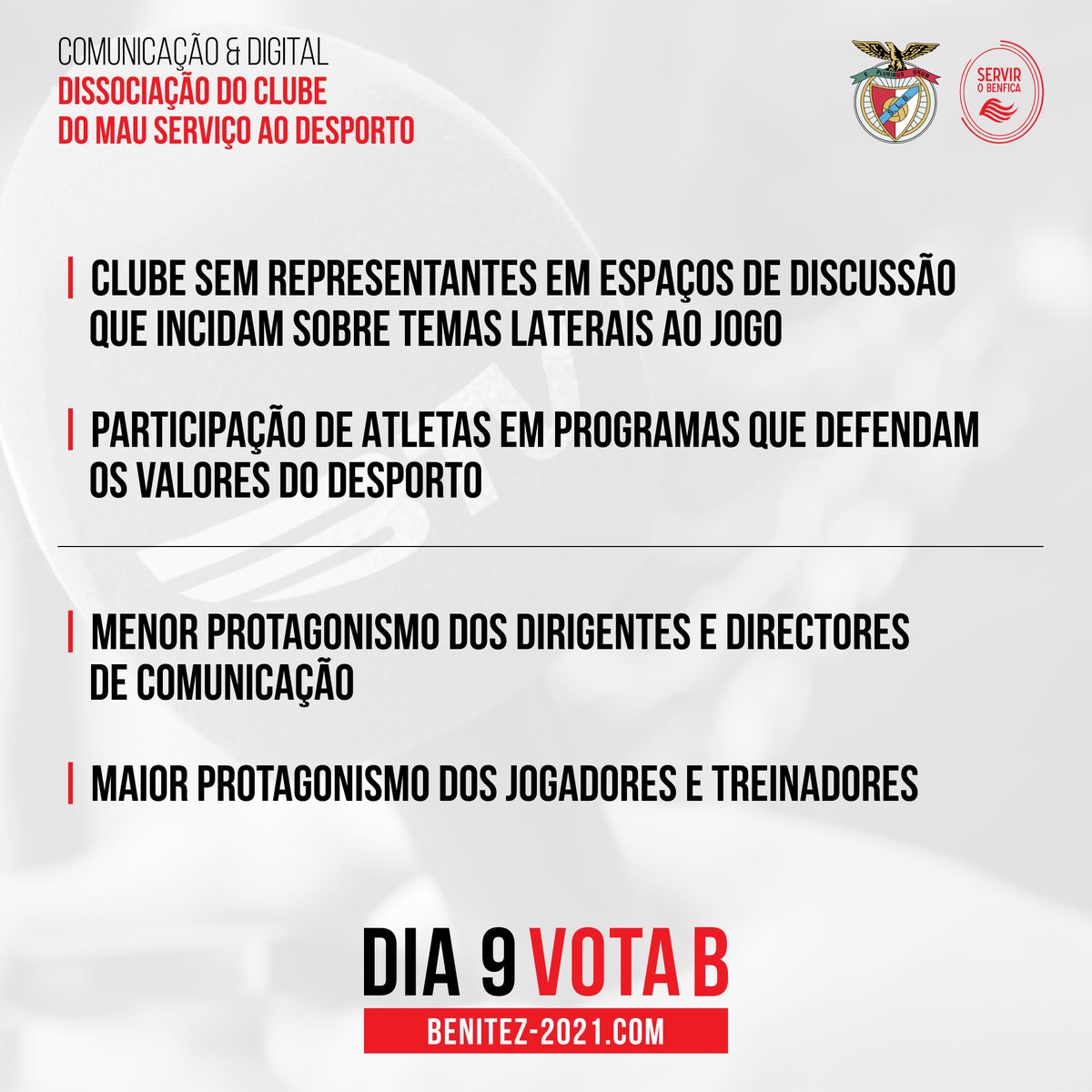 COMUNICAÇÃO & DIGITAL
DISSOCIAÇÃO DO CLUBE
DO MAU SERVIÇO AO DESPORTO

E PLURIBUS UNUM

SERVIR
O BENFICA

| CLUBE SEM REPRESENTANTES EM ESPAÇOS DE DISCUSSÃO QUE INCIDAM SOBRE TEMAS LATERAIS AO JOGO

| PARTICIPAÇÃO DE ATLETAS EM PROGRAMAS QUE DEFENDAM OS VALORES DO DESPORTO

| MENOR PROTAGONISMO DOS DIRIGENTES E DIRECTORES DE COMUNICAÇÃO

| MAIOR PROTAGONISMO DOS JOGADORES E TREINADORES

DIA 9 VOTA B
BENITEZ-2021.COM